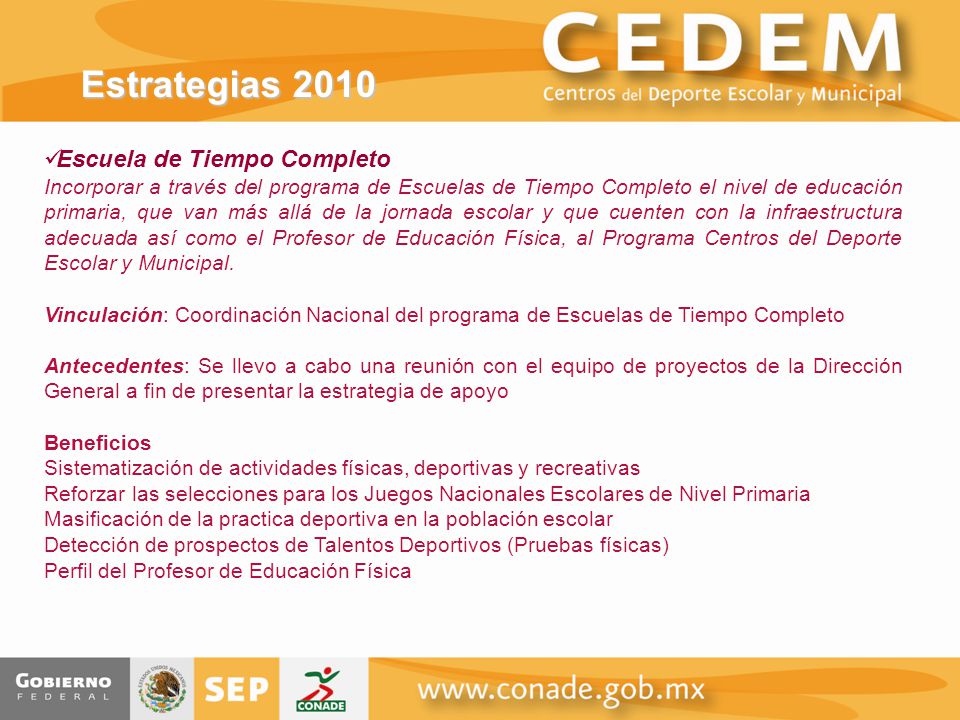 Estrategias 2010

CEDEM
Centros del Deporte Escolar y Municipal

✓Escuela de Tiempo Completo
Incorporar a través del programa de Escuelas de Tiempo Completo el nivel de educación primaria, que van más allá de la jornada escolar y que cuenten con la infraestructura adecuada así como el Profesor de Educación Física, al Programa Centros del Deporte Escolar y Municipal.

Vinculación: Coordinación Nacional del programa de Escuelas de Tiempo Completo

Antecedentes: Se llevo a cabo una reunión con el equipo de proyectos de la Dirección General a fin de presentar la estrategia de apoyo

Beneficios
Sistematización de actividades físicas, deportivas y recreativas
Reforzar las selecciones para los Juegos Nacionales Escolares de Nivel Primaria
Masificación de la practica deportiva en la población escolar
Detección de prospectos de Talentos Deportivos (Pruebas físicas)
Perfil del Profesor de Educación Física

GOBIERNO FEDERAL
ESTADOS UNIDOS MEXICANOS
SEP
CONADE
www.conade.gob.mx